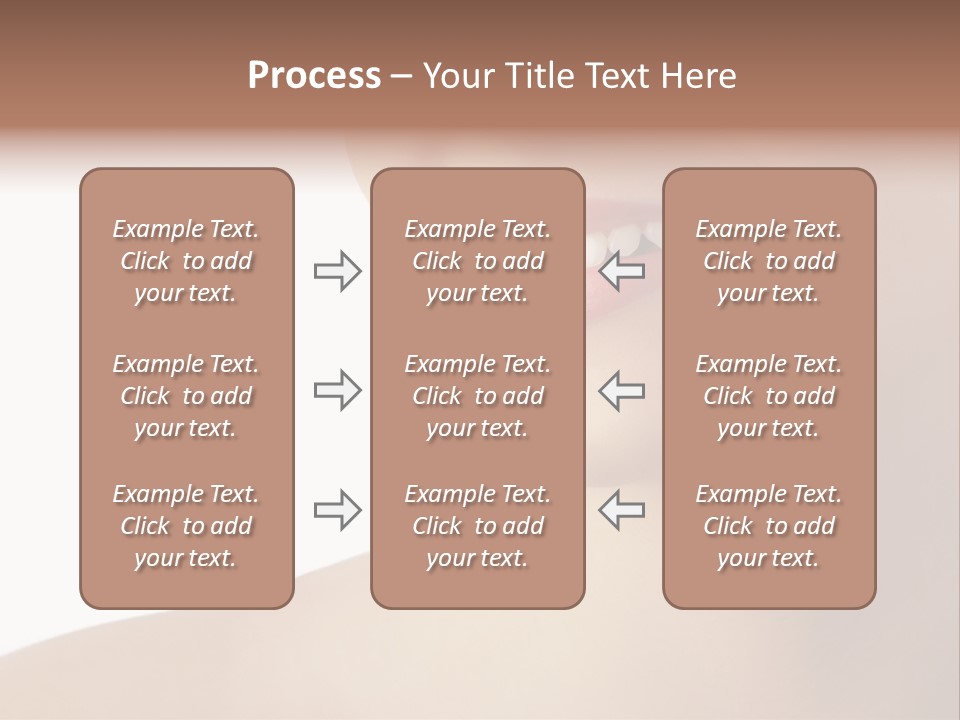 Process – Your Title Text Here

Example Text. Click to add your text.

Example Text. Click to add your text.

Example Text. Click to add your text.

Example Text. Click to add your text.

Example Text. Click to add your text.

Example Text. Click to add your text.

Example Text. Click to add your text.

Example Text. Click to add your text.

Example Text. Click to add your text.